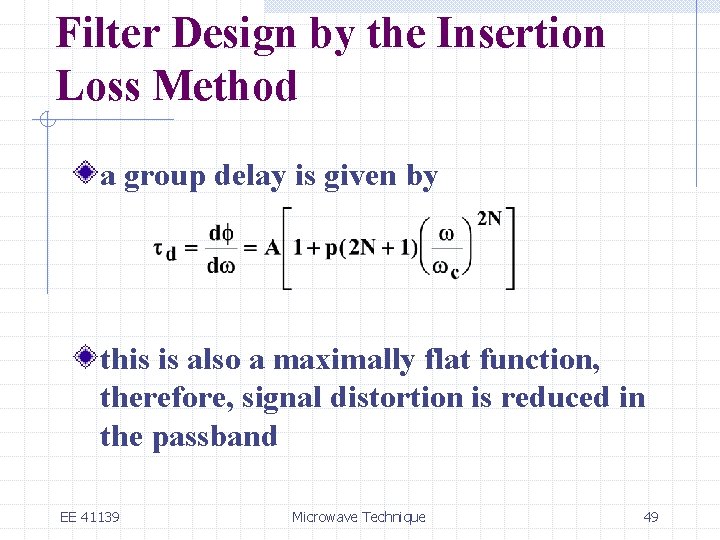 Filter Design by the Insertion Loss Method

a group delay is given by

$\tau_d = \frac{d\phi}{d\omega} = A\left[1 + p(2N+1)\left(\frac{\omega}{\omega_c}\right)^{2N}\right]$

this is also a maximally flat function, therefore, signal distortion is reduced in the passband

EE 41139

Microwave Technique

49